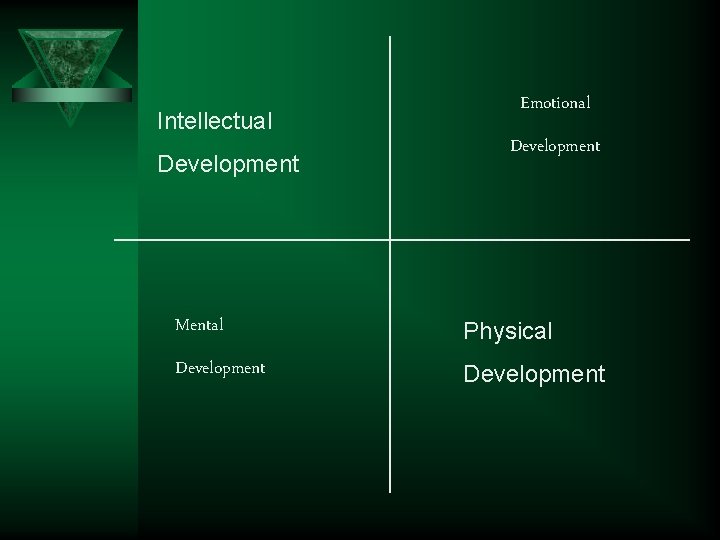 Intellectual

Development

Emotional

Development

Mental

Development

Physical

Development